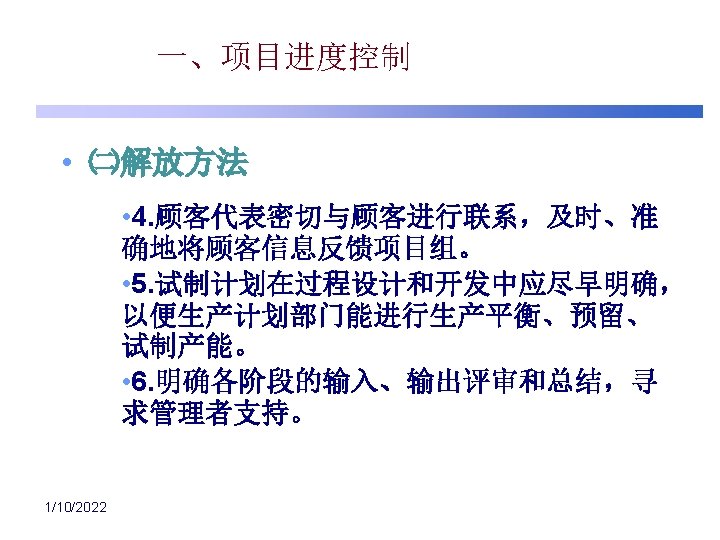 一、项目进度控制

• ㈡解放方法

•4.顾客代表密切与顾客进行联系，及时、准确地将顾客信息反馈项目组。

•5.试制计划在过程设计和开发中应尽早明确，以便生产计划部门能进行生产平衡、预留、试制产能。

•6.明确各阶段的输入、输出评审和总结，寻求管理者支持。

1/10/2022